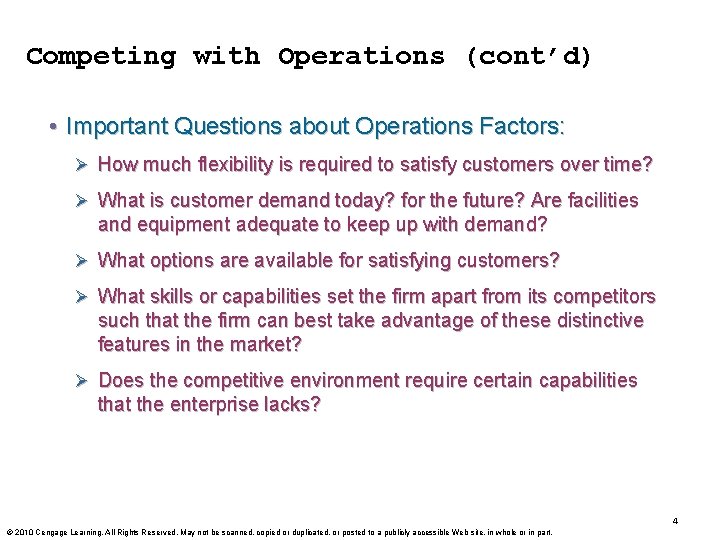 Competing with Operations (cont'd)

• Important Questions about Operations Factors:

➢ How much flexibility is required to satisfy customers over time?

➢ What is customer demand today? for the future? Are facilities and equipment adequate to keep up with demand?

➢ What options are available for satisfying customers?

➢ What skills or capabilities set the firm apart from its competitors such that the firm can best take advantage of these distinctive features in the market?

➢ Does the competitive environment require certain capabilities that the enterprise lacks?

4

© 2010 Cengage Learning. All Rights Reserved. May not be scanned, copied or duplicated, or posted to a publicly accessible Web site, in whole or in part.